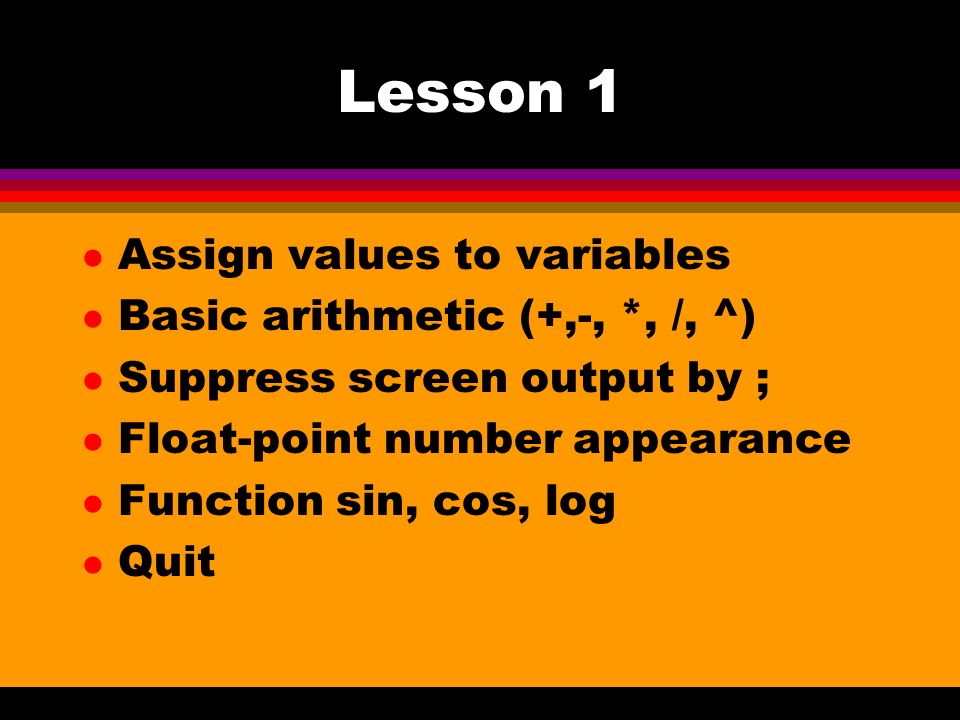 Lesson 1

- Assign values to variables
- Basic arithmetic (+,-, *, /, ^)
- Suppress screen output by ;
- Float-point number appearance
- Function sin, cos, log
- Quit